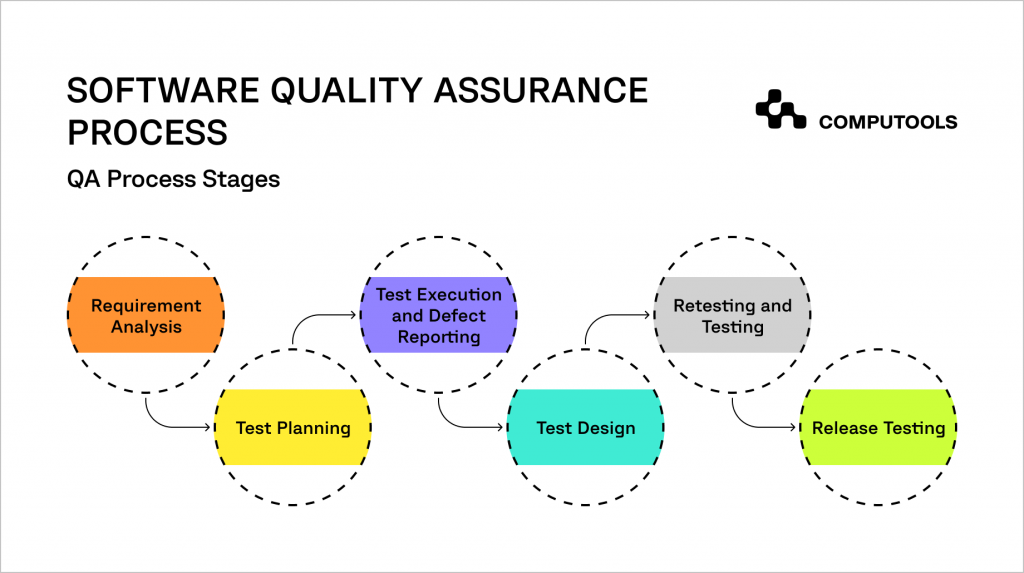 SOFTWARE QUALITY ASSURANCE PROCESS

COMPUTOOLS

QA Process Stages

Requirement Analysis

Test Planning

Test Execution and Defect Reporting

Test Design

Retesting and Testing

Release Testing